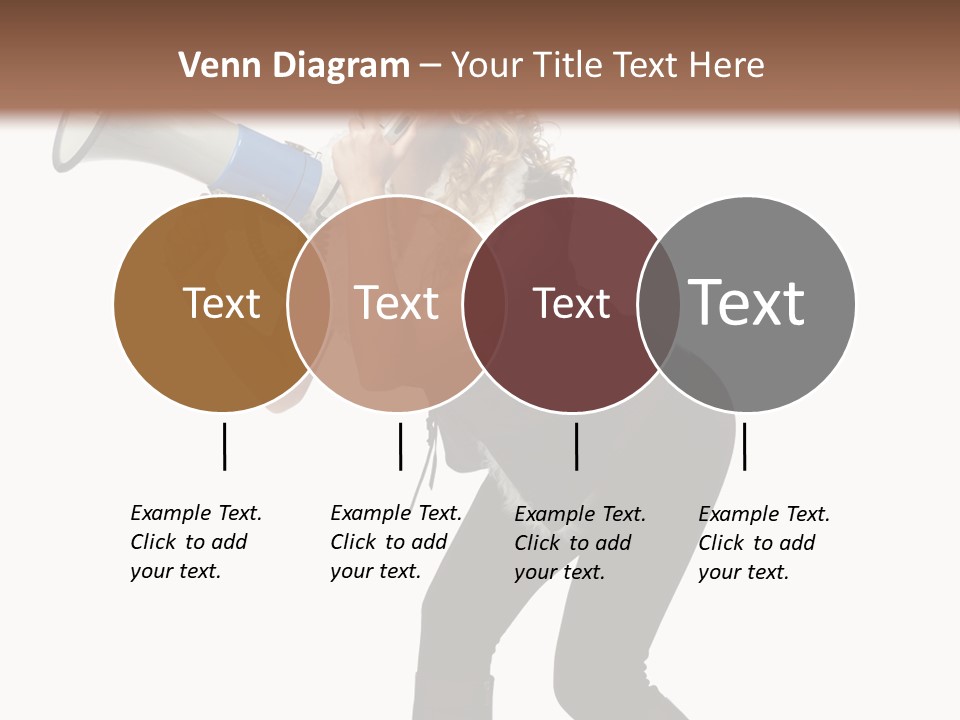 Venn Diagram – Your Title Text Here

Text

Text

Text

Text

Example Text. Click to add your text.

Example Text. Click to add your text.

Example Text. Click to add your text.

Example Text. Click to add your text.